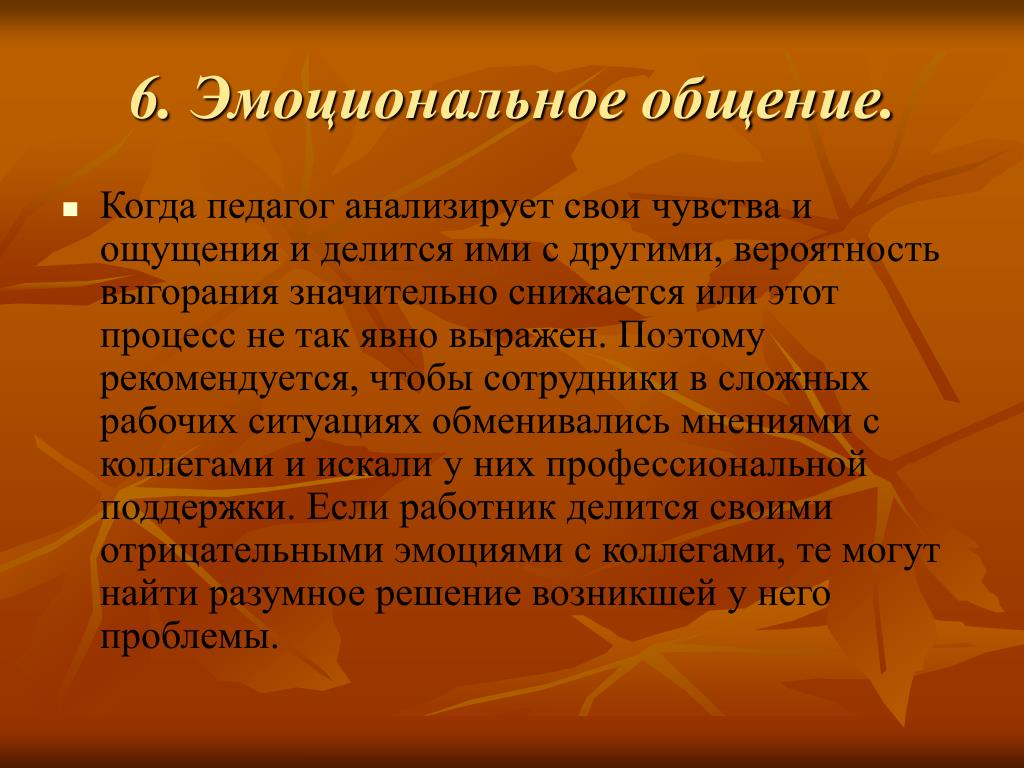 6. Эмоциональное общение.

Когда педагог анализирует свои чувства и ощущения и делится ими с другими, вероятность выгорания значительно снижается или этот процесс не так явно выражен. Поэтому рекомендуется, чтобы сотрудники в сложных рабочих ситуациях обменивались мнениями с коллегами и искали у них профессиональной поддержки. Если работник делится своими отрицательными эмоциями с коллегами, те могут найти разумное решение возникшей у него проблемы.